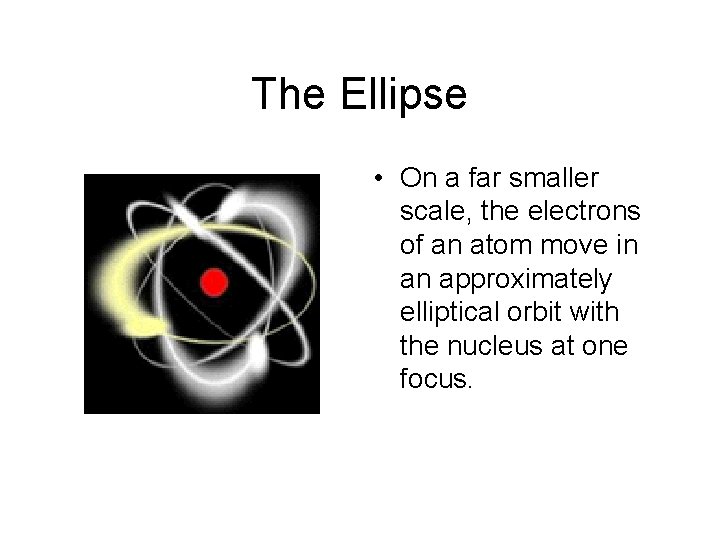 The Ellipse

• On a far smaller scale, the electrons of an atom move in an approximately elliptical orbit with the nucleus at one focus.